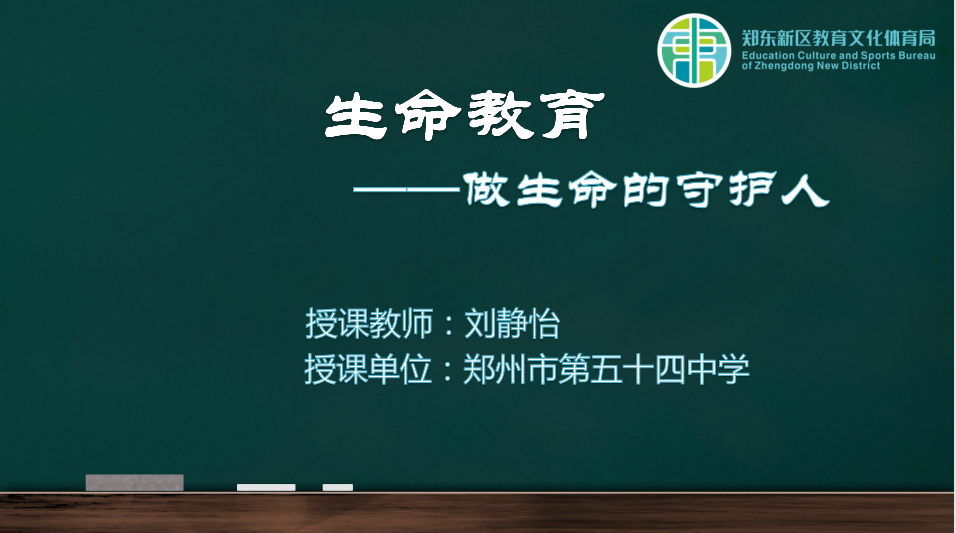 郑东新区教育文化体育局
Education Culture and Sports Bureau of Zhengdong New District

生命教育

——做生命的守护人

授课教师：刘静怡
授课单位：郑州市第五十四中学